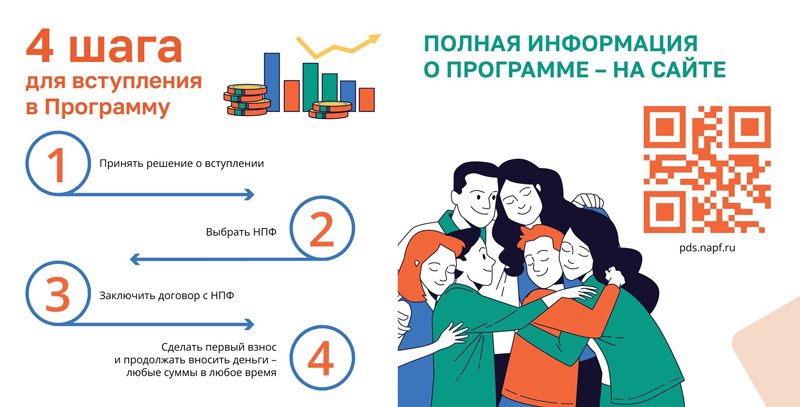 4 шага
для вступления
в Программу

1
Принять решение о вступлении

Выбрать НПФ
2

3
Заключить договор с НПФ

Сделать первый взнос и продолжать вносить деньги – любые суммы в любое время
4

ПОЛНАЯ ИНФОРМАЦИЯ
О ПРОГРАММЕ – НА САЙТЕ

pds.napf.ru